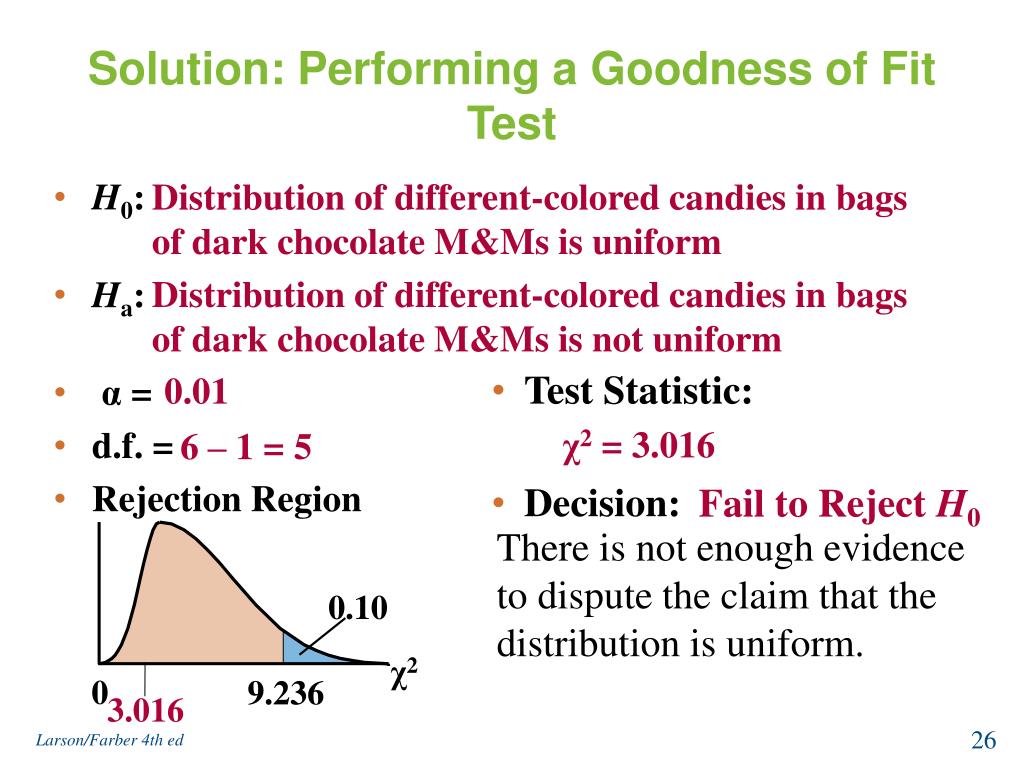 Solution: Performing a Goodness of Fit Test

• $H_0$: Distribution of different-colored candies in bags of dark chocolate M&Ms is uniform

• $H_a$: Distribution of different-colored candies in bags of dark chocolate M&Ms is not uniform

• α = 0.01

• d.f. = 6 – 1 = 5

• Rejection Region

0.10

$\chi^2$

0

3.016

9.236

• Test Statistic:

$\chi^2 = 3.016$

• Decision: Fail to Reject $H_0$

There is not enough evidence to dispute the claim that the distribution is uniform.

Larson/Farber 4th ed

26